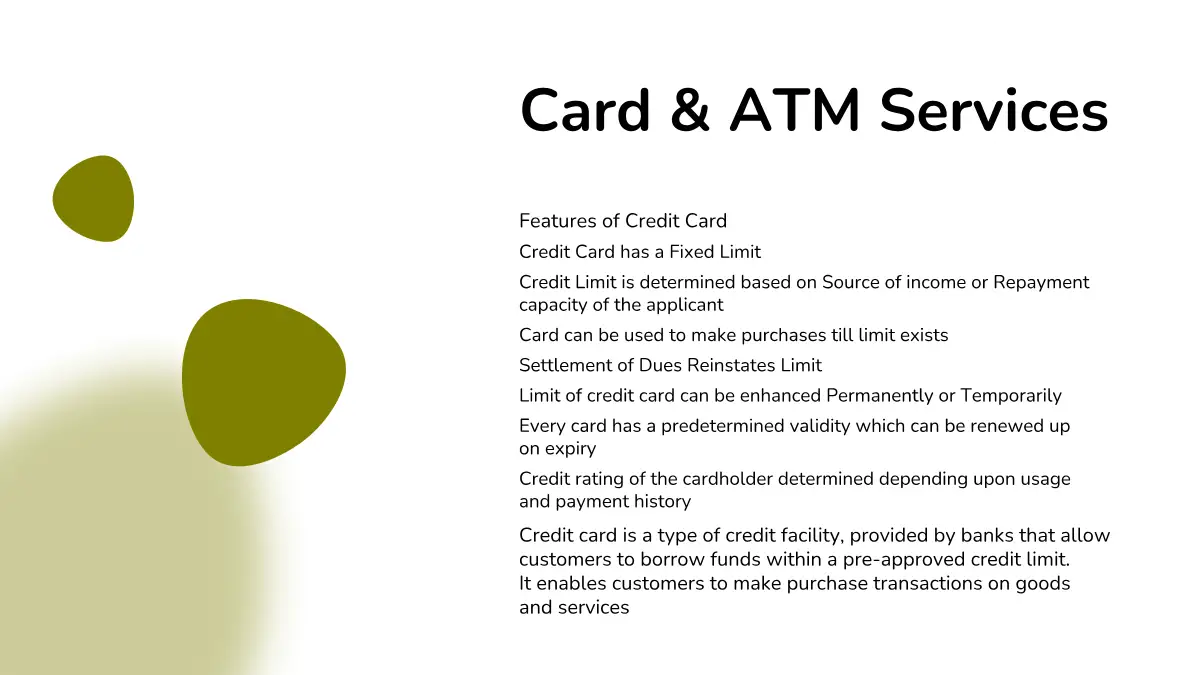 Card & ATM Services

Features of Credit Card

Credit Card has a Fixed Limit

Credit Limit is determined based on Source of income or Repayment capacity of the applicant

Card can be used to make purchases till limit exists

Settlement of Dues Reinstates Limit

Limit of credit card can be enhanced Permanently or Temporarily

Every card has a predetermined validity which can be renewed up on expiry

Credit rating of the cardholder determined depending upon usage and payment history

Credit card is a type of credit facility, provided by banks that allow customers to borrow funds within a pre-approved credit limit.
It enables customers to make purchase transactions on goods and services